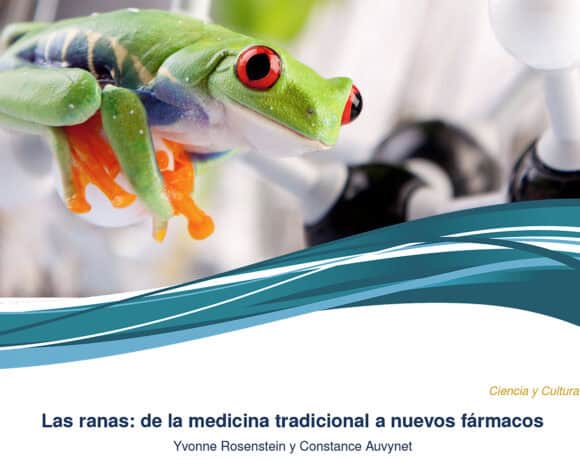 Ciencia y Cultura

Las ranas: de la medicina tradicional a nuevos fármacos

Yvonne Rosenstein y Constance Auvynet